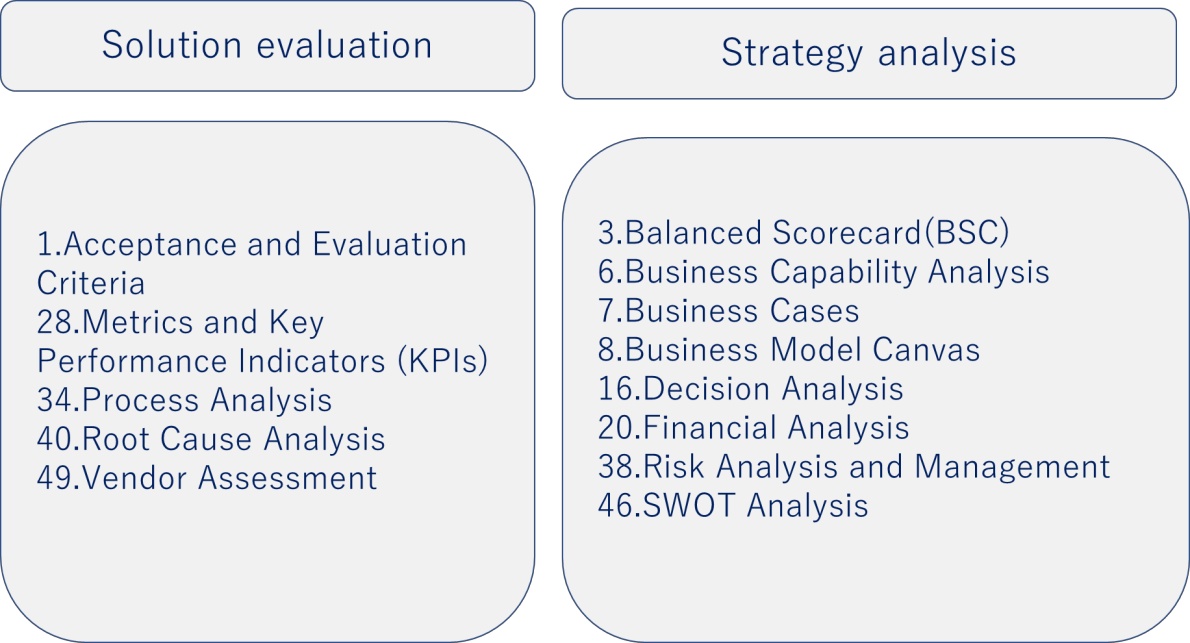 Solution evaluation

1.Acceptance and Evaluation Criteria
28.Metrics and Key Performance Indicators (KPIs)
34.Process Analysis
40.Root Cause Analysis
49.Vendor Assessment

Strategy analysis

3.Balanced Scorecard(BSC)
6.Business Capability Analysis
7.Business Cases
8.Business Model Canvas
16.Decision Analysis
20.Financial Analysis
38.Risk Analysis and Management
46.SWOT Analysis